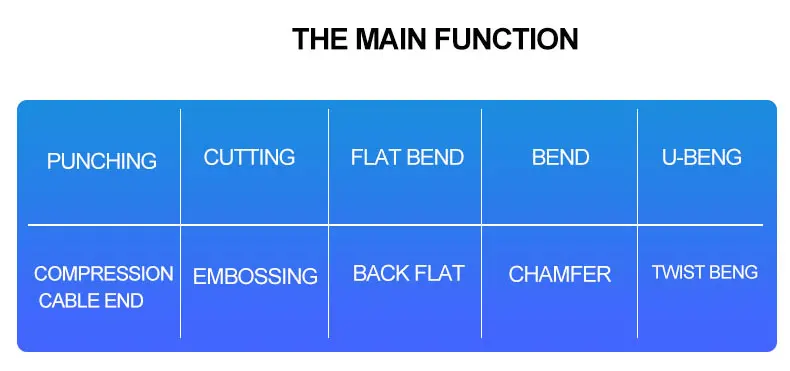 THE MAIN FUNCTION

| PUNCHING | CUTTING | FLAT BEND | BEND | U-BENG |
|---|---|---|---|---|
| COMPRESSION CABLE END | EMBOSSING | BACK FLAT | CHAMFER | TWIST BENG |